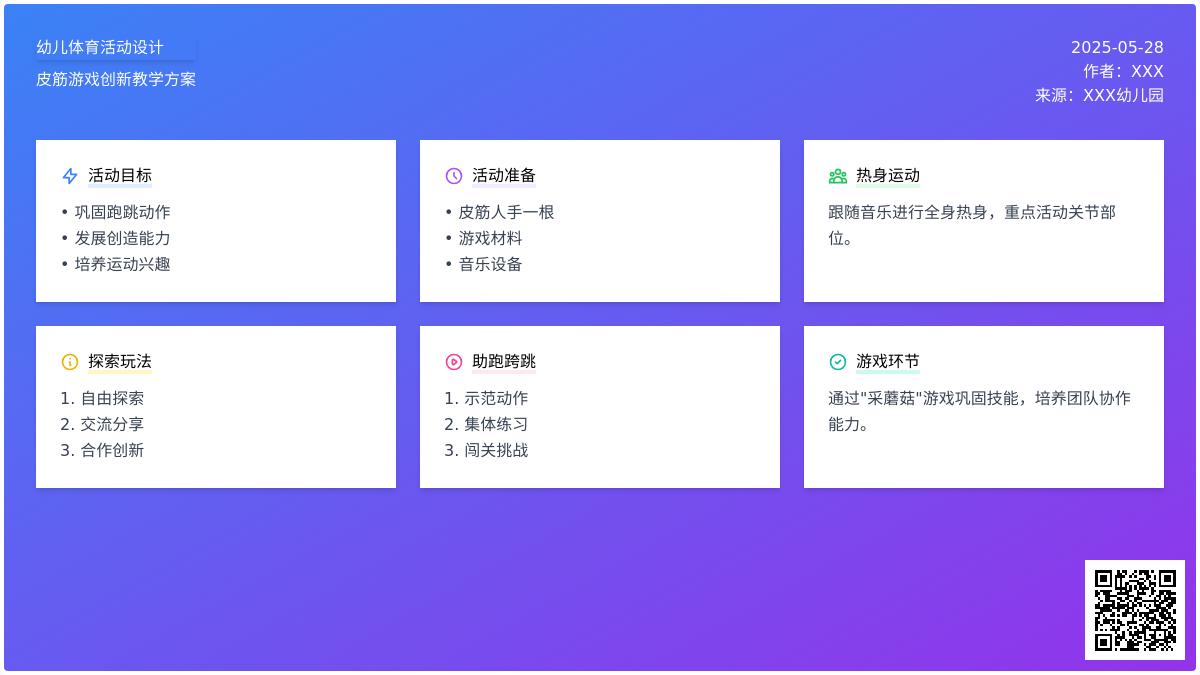 幼儿体育活动设计
皮筋游戏创新教学方案

2025-05-28
作者：XXX
来源：XXX幼儿园

活动目标
• 巩固跑跳动作
• 发展创造能力
• 培养运动兴趣

活动准备
• 皮筋人手一根
• 游戏材料
• 音乐设备

热身运动
跟随音乐进行全身热身，重点活动关节部位。

探索玩法
1. 自由探索
2. 交流分享
3. 合作创新

助跑跨跳
1. 示范动作
2. 集体练习
3. 闯关挑战

游戏环节
通过"采蘑菇"游戏巩固技能，培养团队协作能力。